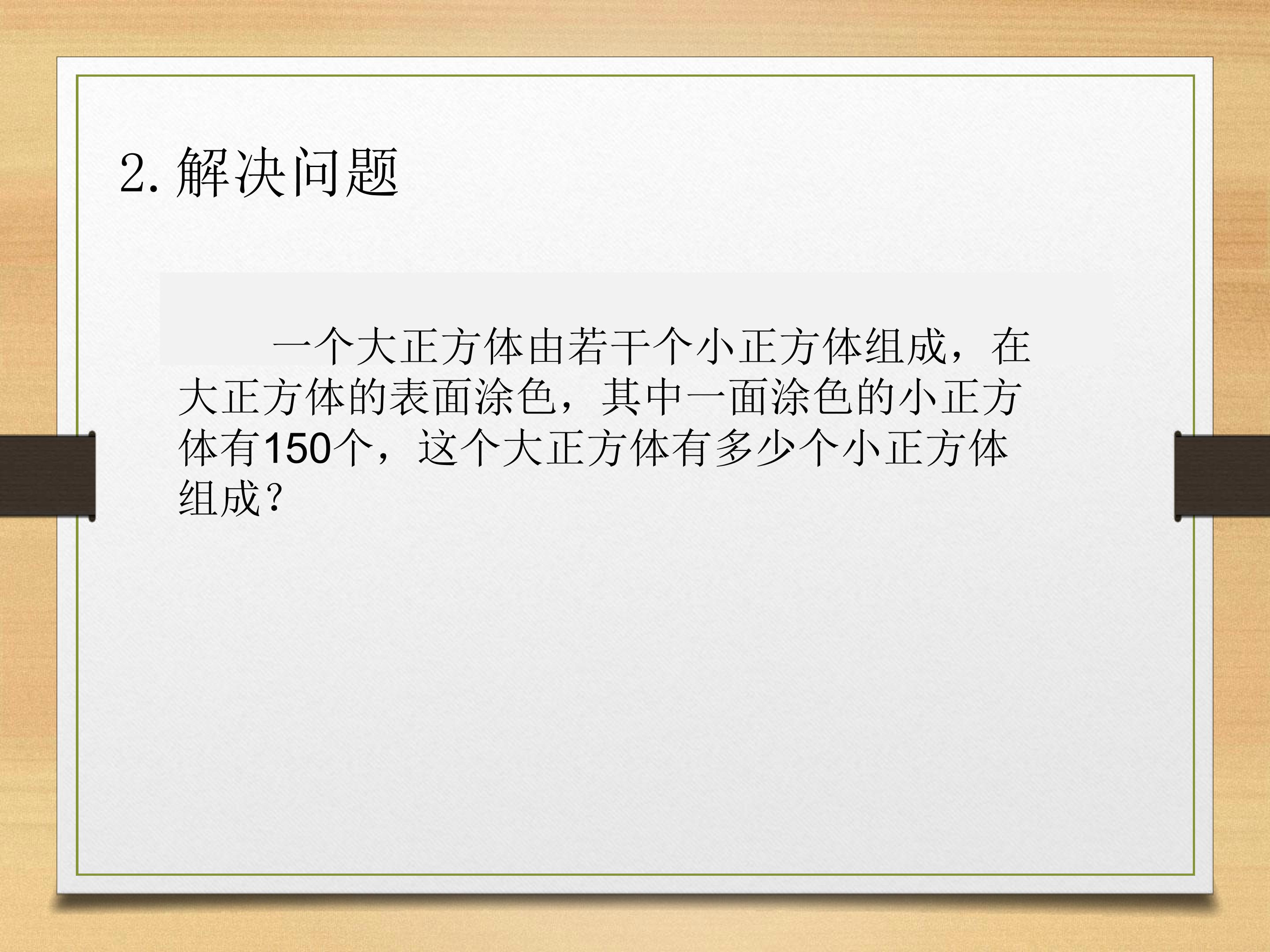 2.解决问题

一个大正方体由若干个小正方体组成，在大正方体的表面涂色，其中一面涂色的小正方体有150个，这个大正方体有多少个小正方体组成？